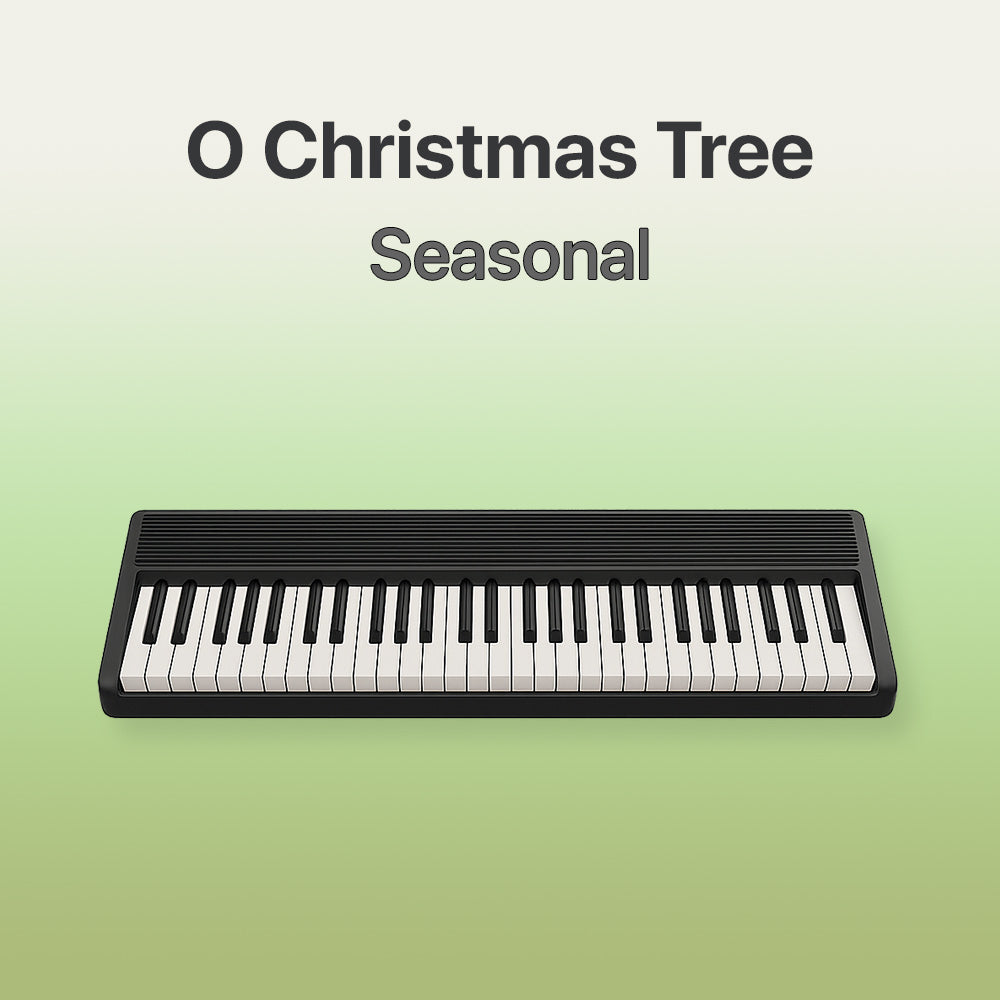 O Christmas Tree
Seasonal